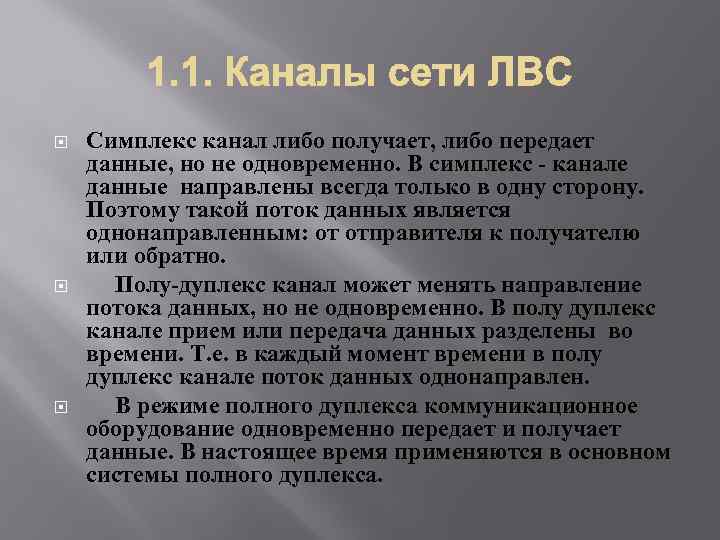 1.1. Каналы сети ЛВС

Симплекс канал либо получает, либо передает данные, но не одновременно. В симплекс - канале данные направлены всегда только в одну сторону. Поэтому такой поток данных является однонаправленным: от отправителя к получателю или обратно.

Полу-дуплекс канал может менять направление потока данных, но не одновременно. В полу дуплекс канале прием или передача данных разделены во времени. Т.е. в каждый момент времени в полу дуплекс канале поток данных однонаправлен.

В режиме полного дуплекса коммуникационное оборудование одновременно передает и получает данные. В настоящее время применяются в основном системы полного дуплекса.